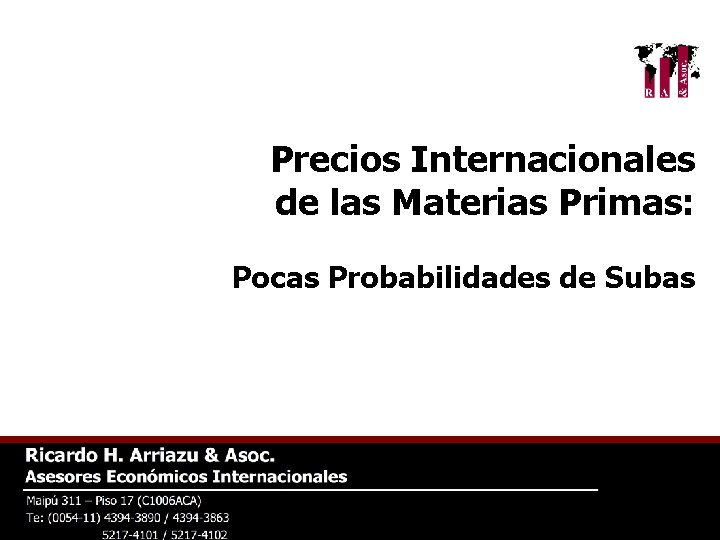 R A & Asoc.

Precios Internacionales de las Materias Primas:

Pocas Probabilidades de Subas

Ricardo H. Arriazu & Asoc.
Asesores Económicos Internacionales

Maipú 311 – Piso 17 (C1006ACA)
Te: (0054-11) 4394-3890 / 4394-3863
5217-4101 / 5217-4102